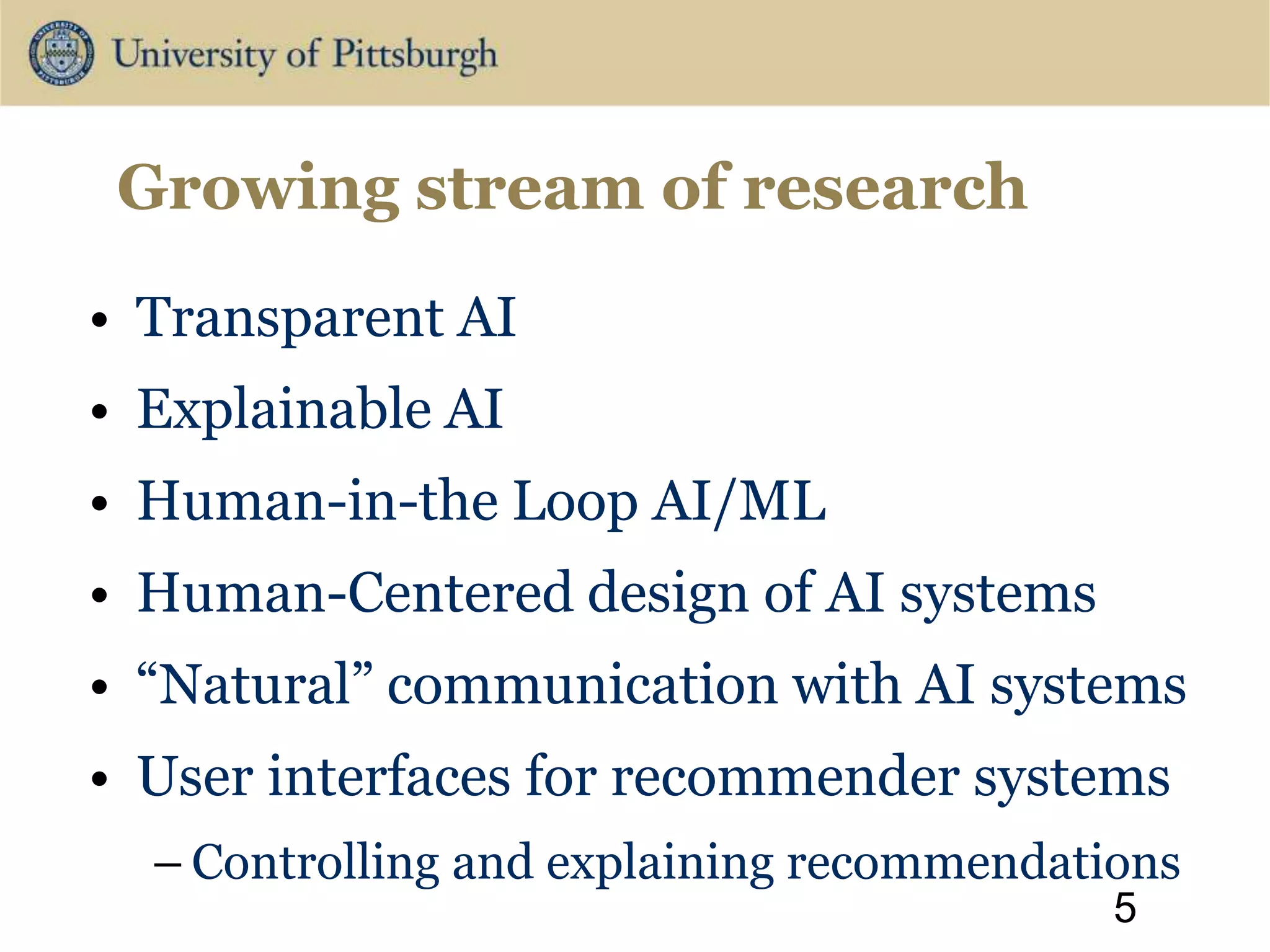 University of Pittsburgh

Growing stream of research

• Transparent AI
• Explainable AI
• Human-in-the Loop AI/ML
• Human-Centered design of AI systems
• “Natural” communication with AI systems
• User interfaces for recommender systems
– Controlling and explaining recommendations

5